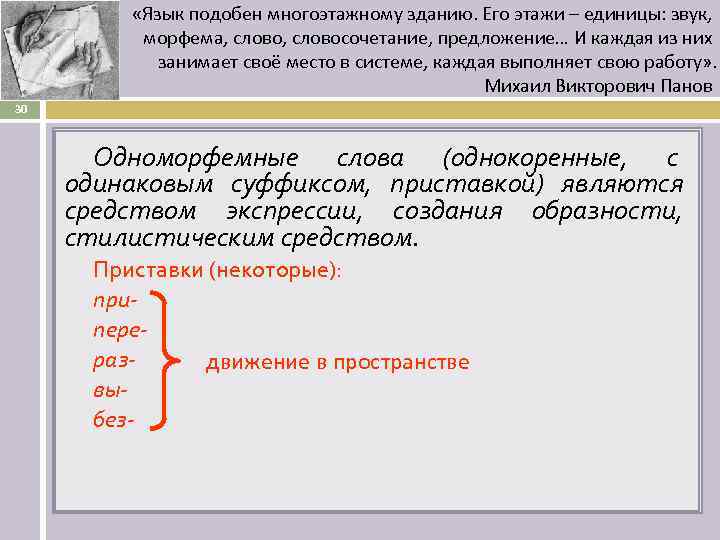 «Язык подобен многоэтажному зданию. Его этажи – единицы: звук, морфема, слово, словосочетание, предложение… И каждая из них занимает своё место в системе, каждая выполняет свою работу».
Михаил Викторович Панов

30

Одноморфемные слова (однокоренные, с одинаковым суффиксом, приставкой) являются средством экспрессии, создания образности, стилистическим средством.

Приставки (некоторые):
при-
пере-
раз-
вы-
без-

движение в пространстве